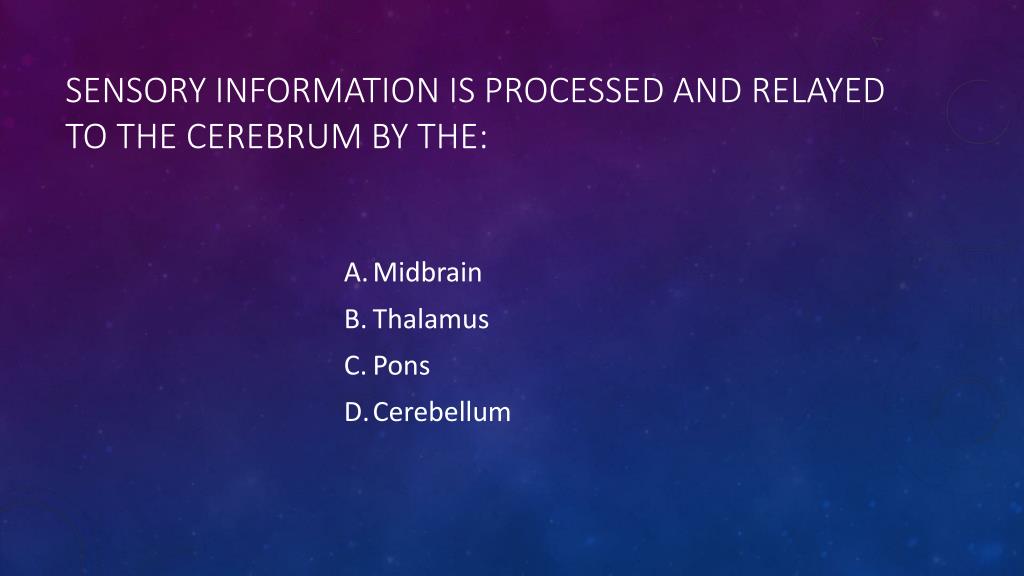 SENSORY INFORMATION IS PROCESSED AND RELAYED TO THE CEREBRUM BY THE:

A. Midbrain
B. Thalamus
C. Pons
D. Cerebellum